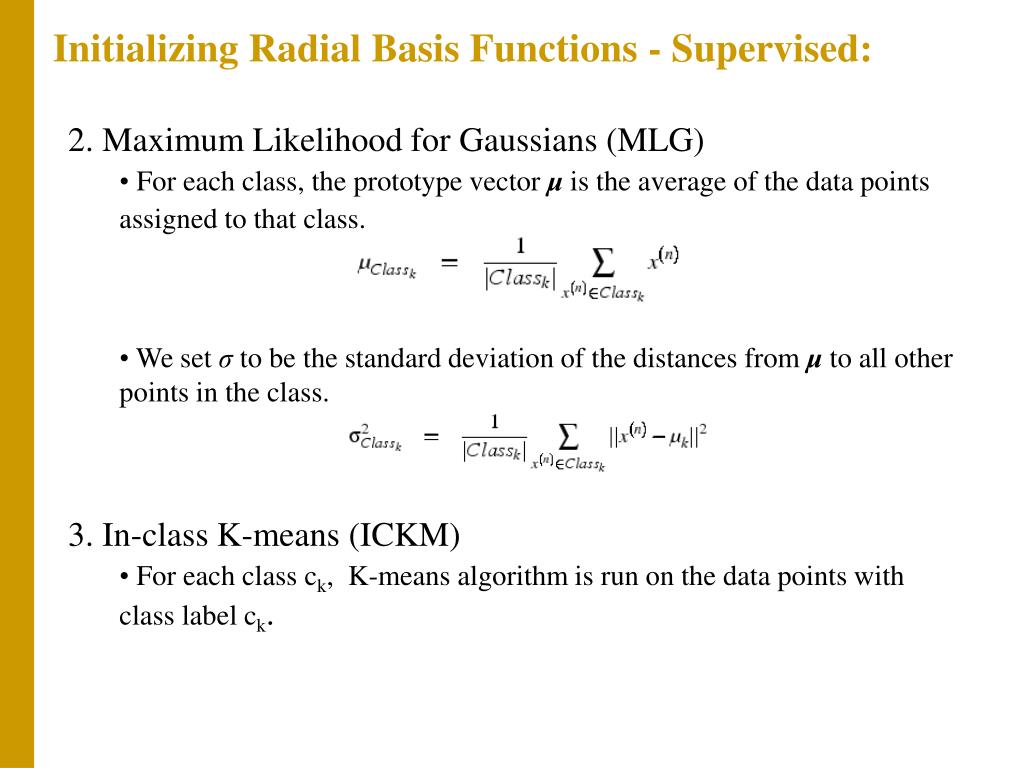 Initializing Radial Basis Functions - Supervised:

2. Maximum Likelihood for Gaussians (MLG)

• For each class, the prototype vector $\mu$ is the average of the data points assigned to that class.

$\mu_{Class_k} = \frac{1}{|Class_k|} \sum_{x^{(n)} \in Class_k} x^{(n)}$

• We set $\sigma$ to be the standard deviation of the distances from $\mu$ to all other points in the class.

$\sigma^2_{Class_k} = \frac{1}{|Class_k|} \sum_{x^{(n)} \in Class_k} ||x^{(n)} - \mu_k||^2$

3. In-class K-means (ICKM)

• For each class $c_k$, K-means algorithm is run on the data points with class label $c_k$.